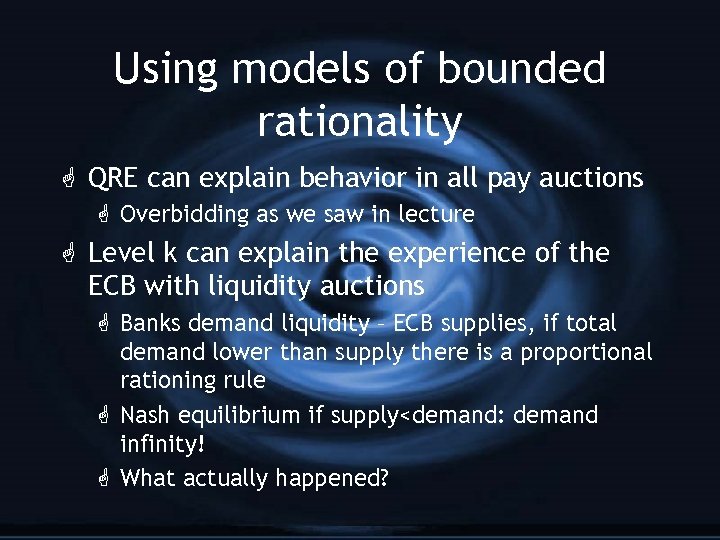 Using models of bounded rationality

QRE can explain behavior in all pay auctions

Overbidding as we saw in lecture

Level k can explain the experience of the ECB with liquidity auctions

Banks demand liquidity – ECB supplies, if total demand lower than supply there is a proportional rationing rule

Nash equilibrium if supply<demand: demand infinity!

What actually happened?